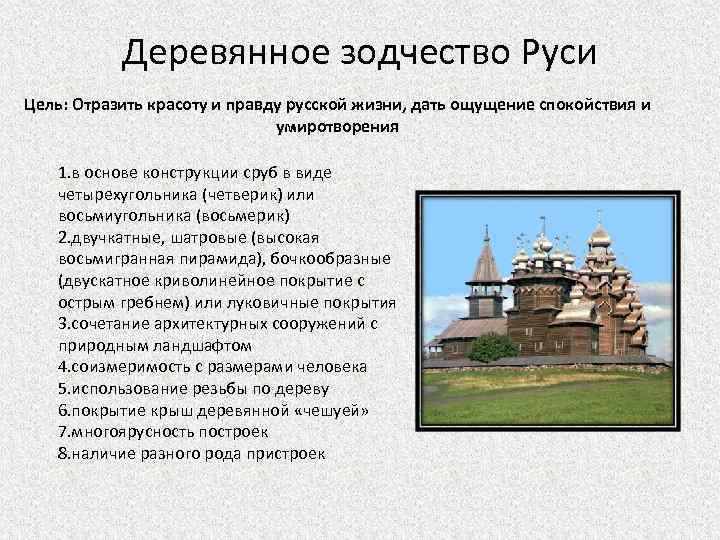 Деревянное зодчество Руси

Цель: Отразить красоту и правду русской жизни, дать ощущение спокойствия и умиротворения

1.в основе конструкции сруб в виде четырехугольника (четверик) или восьмиугольника (восьмерик)
2.двучкатные, шатровые (высокая восьмигранная пирамида), бочкообразные (двускатное криволинейное покрытие с острым гребнем) или луковичные покрытия
3.сочетание архитектурных сооружений с природным ландшафтом
4.соизмеримость с размерами человека
5.использование резьбы по дереву
6.покрытие крыш деревянной «чешуей»
7.многоярусность построек
8.наличие разного рода пристроек